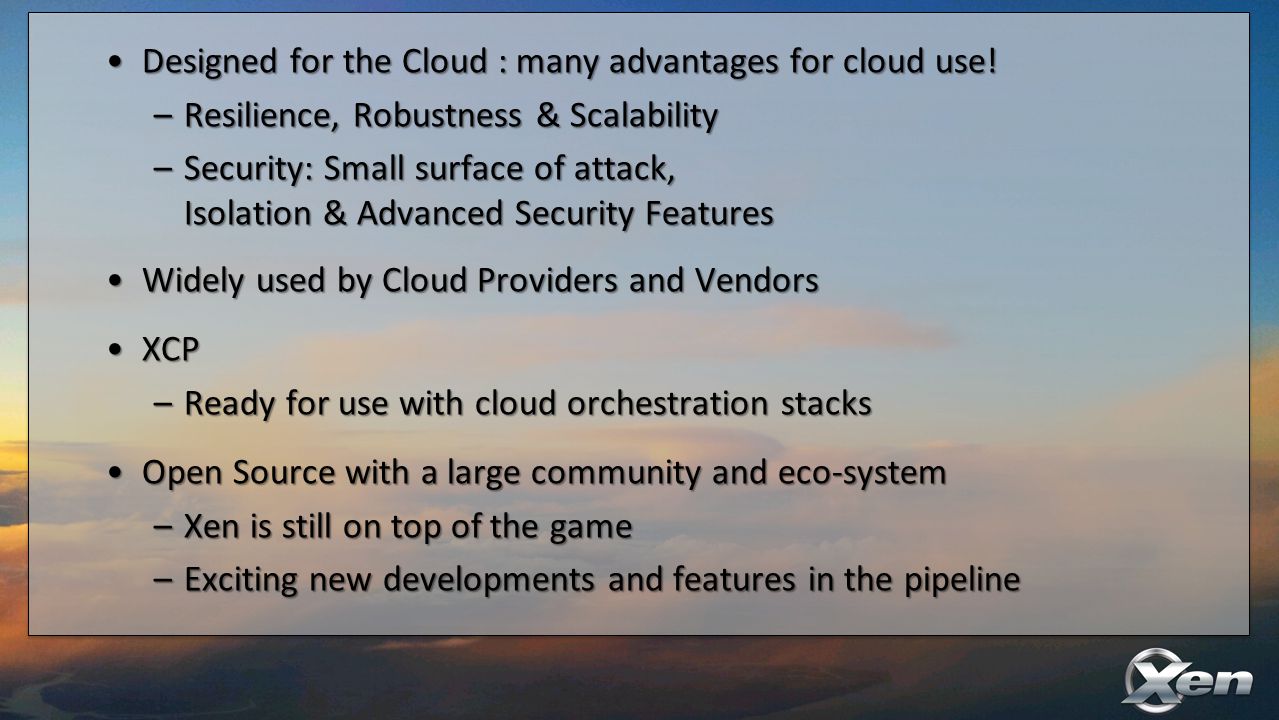 • Designed for the Cloud : many advantages for cloud use!
– Resilience, Robustness & Scalability
– Security: Small surface of attack, Isolation & Advanced Security Features

• Widely used by Cloud Providers and Vendors

• XCP
– Ready for use with cloud orchestration stacks

• Open Source with a large community and eco-system
– Xen is still on top of the game
– Exciting new developments and features in the pipeline

Xen